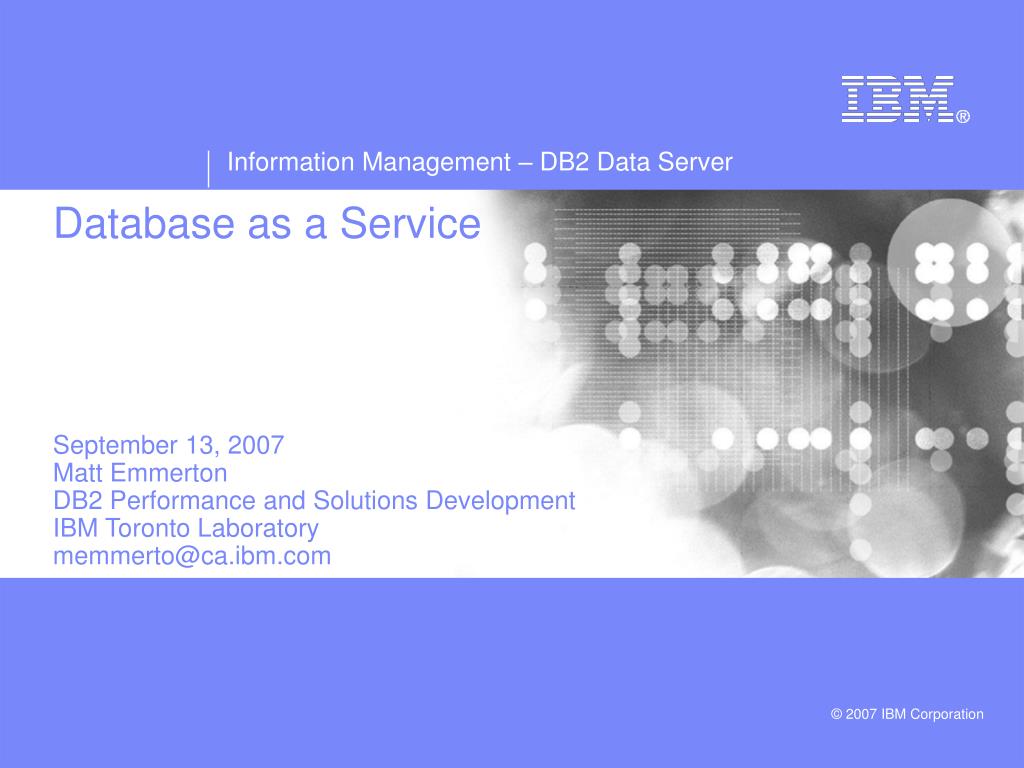 IBM®

Information Management – DB2 Data Server

Database as a Service

September 13, 2007
Matt Emmerton
DB2 Performance and Solutions Development
IBM Toronto Laboratory
memmerto@ca.ibm.com

© 2007 IBM Corporation